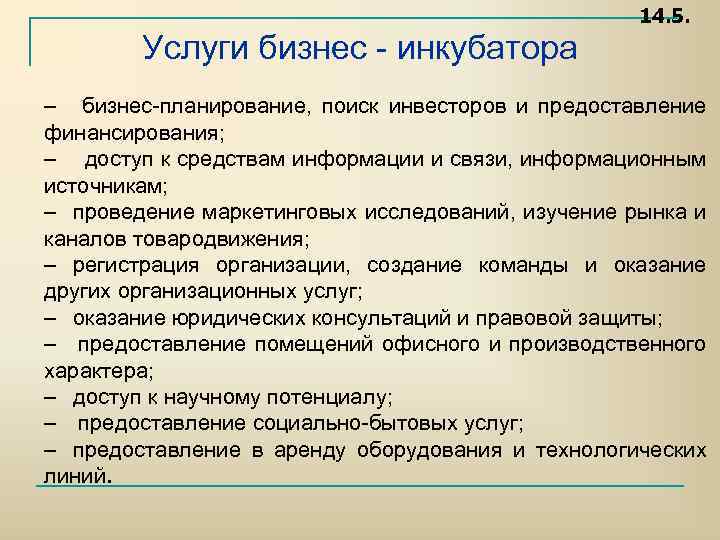 14.5.

Услуги бизнес - инкубатора

– бизнес-планирование, поиск инвесторов и предоставление финансирования;
– доступ к средствам информации и связи, информационным источникам;
– проведение маркетинговых исследований, изучение рынка и каналов товародвижения;
– регистрация организации, создание команды и оказание других организационных услуг;
– оказание юридических консультаций и правовой защиты;
– предоставление помещений офисного и производственного характера;
– доступ к научному потенциалу;
– предоставление социально-бытовых услуг;
– предоставление в аренду оборудования и технологических линий.